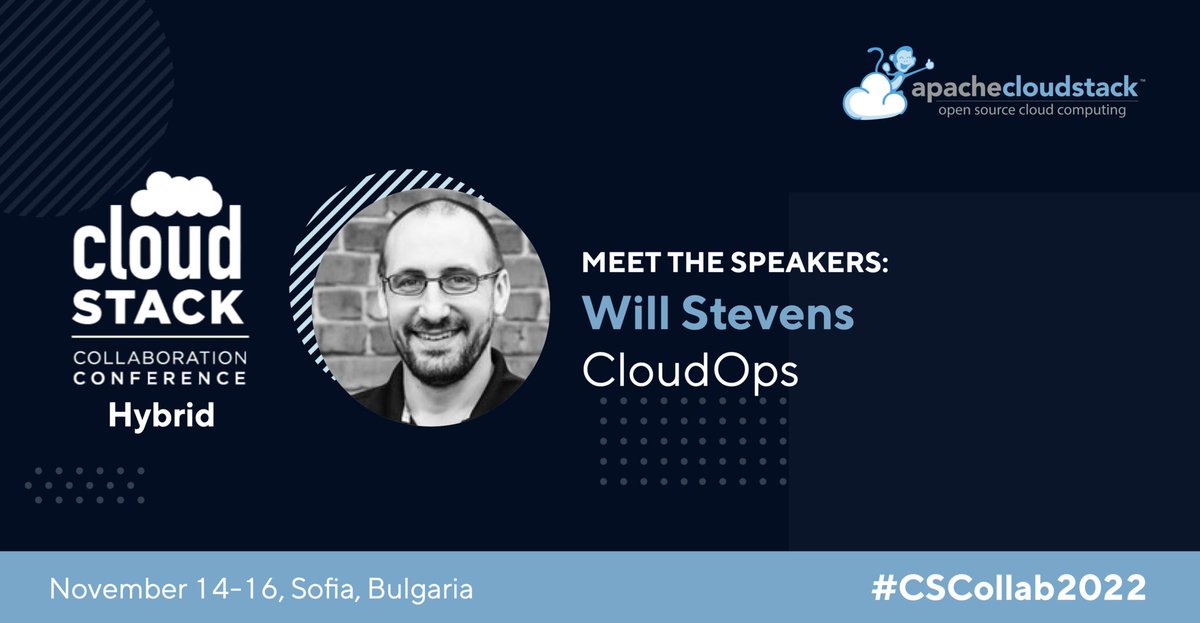 apachecloudstack™
open source cloud computing

cloud
STACK
COLLABORATION
CONFERENCE
Hybrid

MEET THE SPEAKERS:
Will Stevens
CloudOps

November 14-16, Sofia, Bulgaria

#CSCollab2022